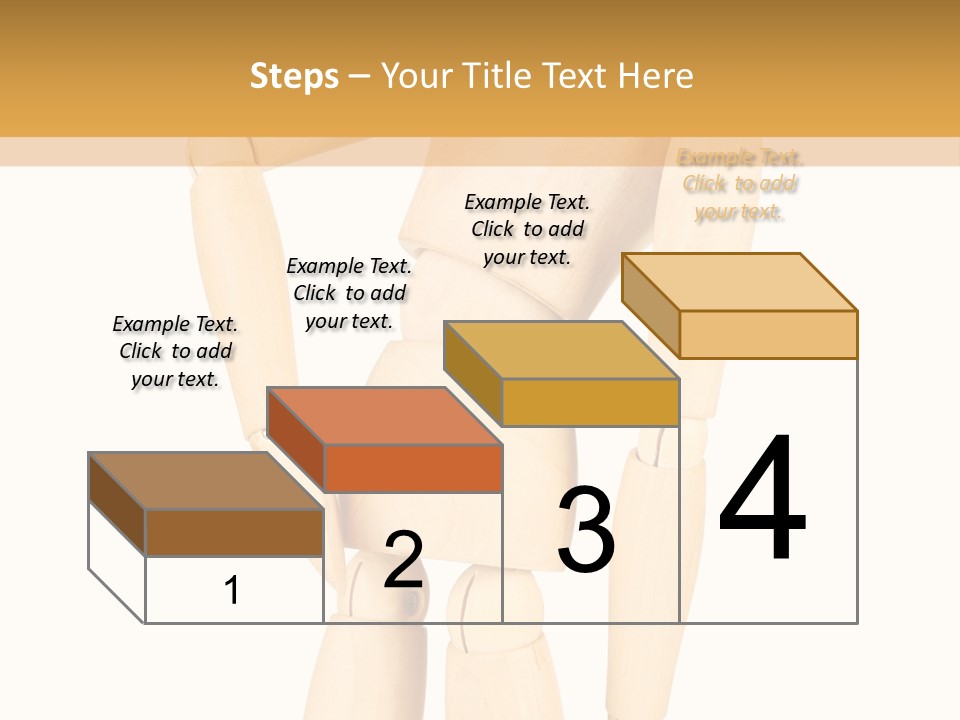 Steps – Your Title Text Here

Example Text. Click to add your text.

Example Text. Click to add your text.

Example Text. Click to add your text.

Example Text. Click to add your text.

1

2

3

4